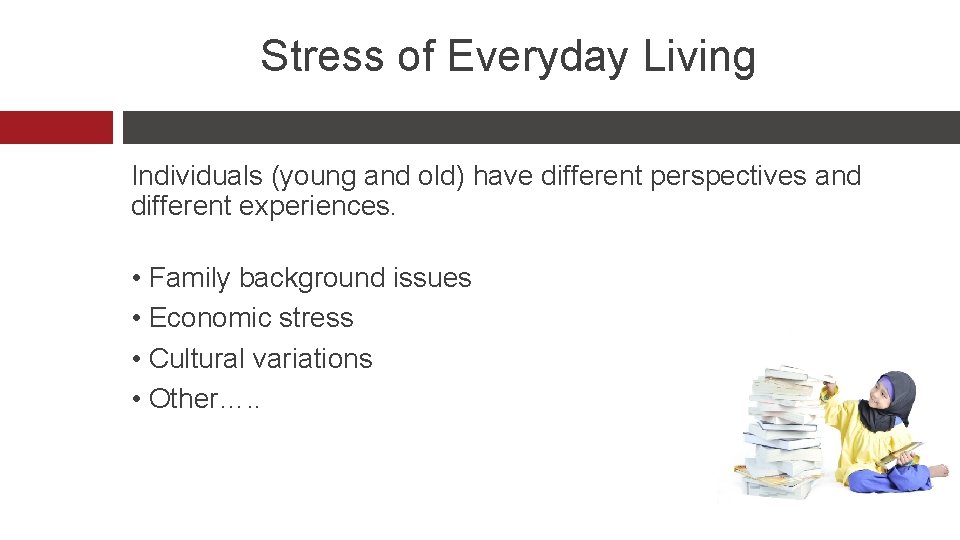 Stress of Everyday Living

Individuals (young and old) have different perspectives and different experiences.

• Family background issues
• Economic stress
• Cultural variations
• Other…..